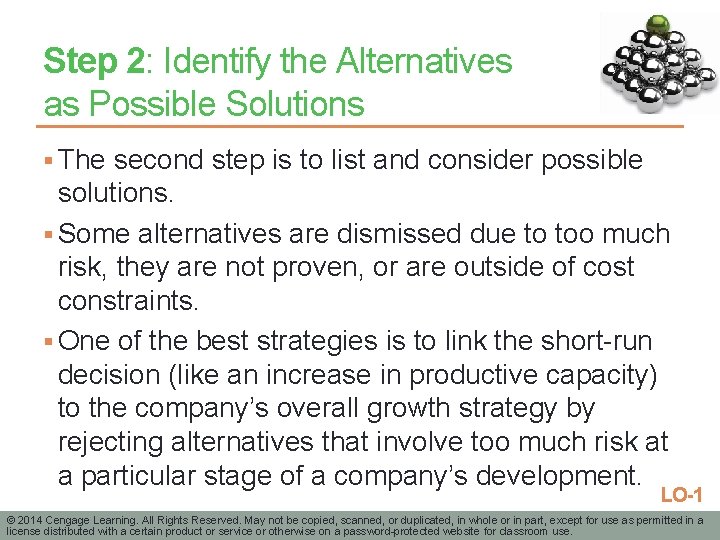 Step 2: Identify the Alternatives as Possible Solutions

▪ The second step is to list and consider possible solutions.

▪ Some alternatives are dismissed due to too much risk, they are not proven, or are outside of cost constraints.

▪ One of the best strategies is to link the short-run decision (like an increase in productive capacity) to the company's overall growth strategy by rejecting alternatives that involve too much risk at a particular stage of a company's development.

LO-1

© 2014 Cengage Learning. All Rights Reserved. May not be copied, scanned, or duplicated, in whole or in part, except for use as permitted in a license distributed with a certain product or service or otherwise on a password-protected website for classroom use.